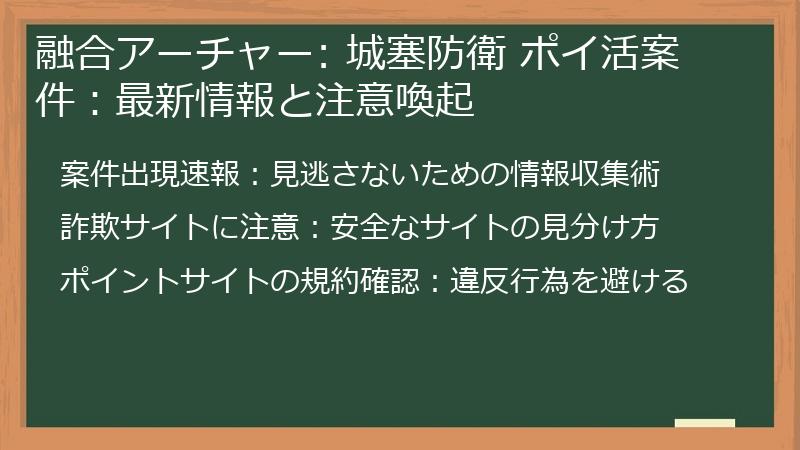 融合アーチャー: 城塞防衛 ポイ活案件：最新情報と注意喚起

案件出現速報：見逃さないための情報収集術

詐欺サイトに注意：安全なサイトの見分け方

ポイントサイトの規約確認：違反行為を避ける